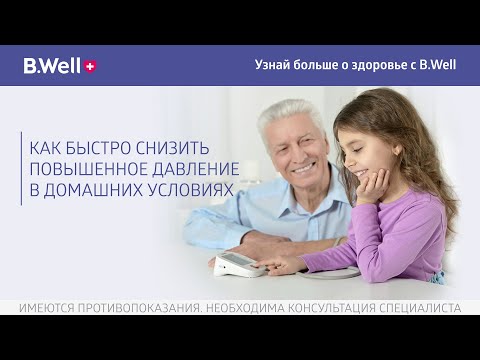 B.Well

Узнай больше о здоровье с B.Well

КАК БЫСТРО СНИЗИТЬ ПОВЫШЕННОЕ ДАВЛЕНИЕ В ДОМАШНИХ УСЛОВИЯХ

ИМЕЮТСЯ ПРОТИВОПОКАЗАНИЯ. НЕОБХОДИМА КОНСУЛЬТАЦИЯ СПЕЦИАЛИСТА